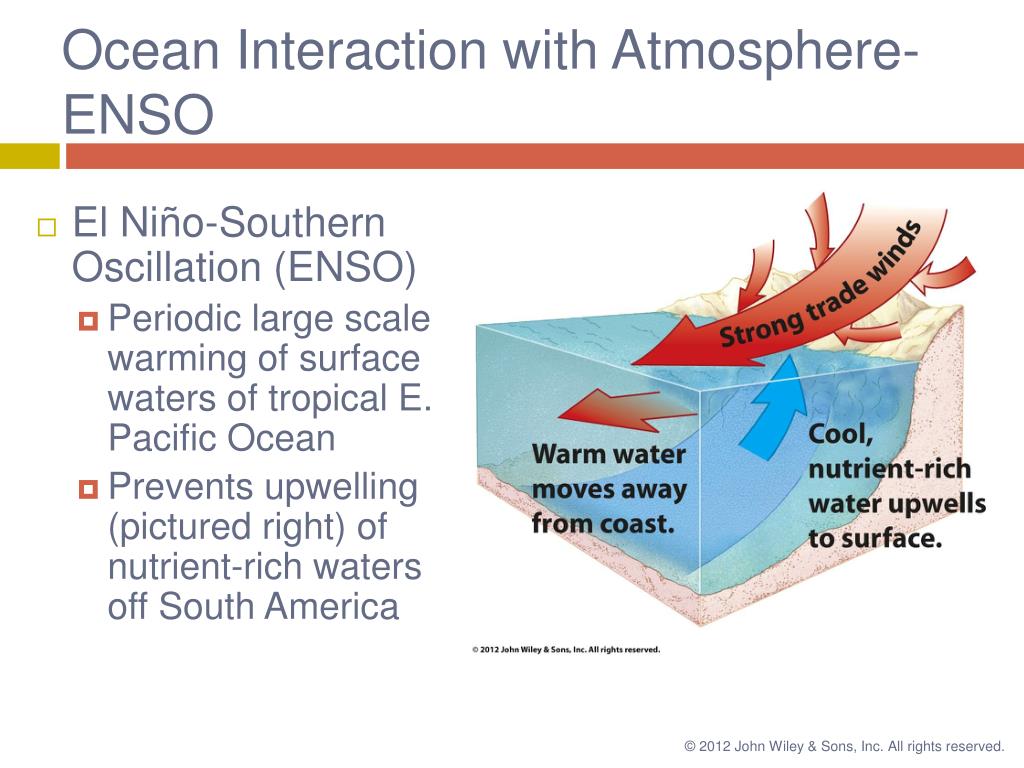 Ocean Interaction with Atmosphere-ENSO

El Niño-Southern Oscillation (ENSO)

Periodic large scale warming of surface waters of tropical E. Pacific Ocean

Prevents upwelling (pictured right) of nutrient-rich waters off South America

Strong trade winds

Warm water moves away from coast.

Cool, nutrient-rich water upwells to surface.

© 2012 John Wiley & Sons, Inc. All rights reserved.

© 2012 John Wiley & Sons, Inc. All rights reserved.